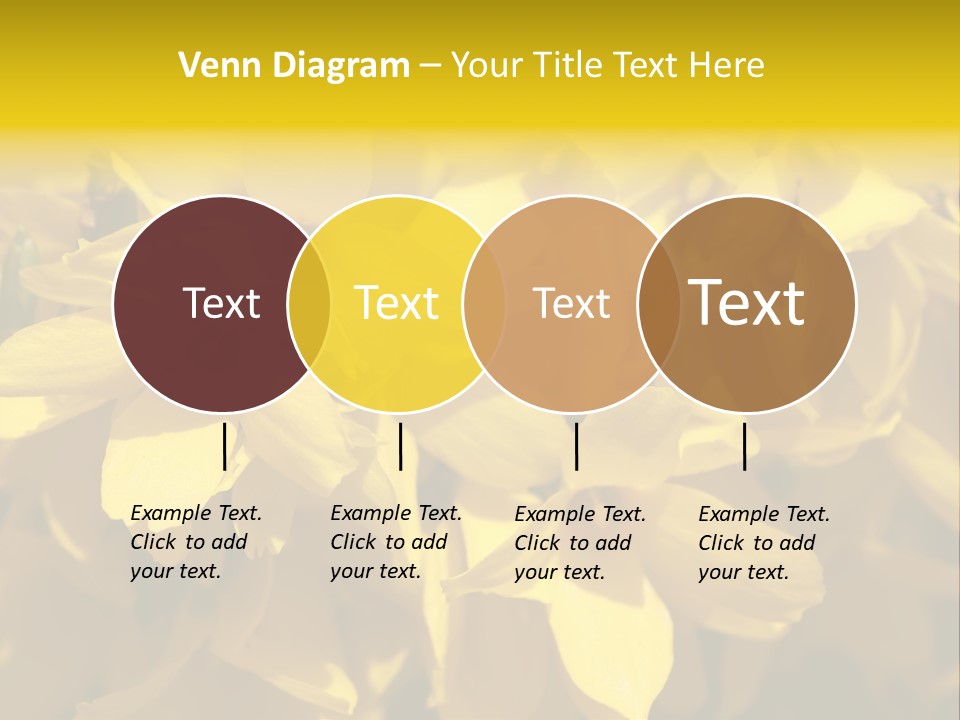 Venn Diagram – Your Title Text Here

Text

Text

Text

Text

Example Text. Click to add your text.

Example Text. Click to add your text.

Example Text. Click to add your text.

Example Text. Click to add your text.